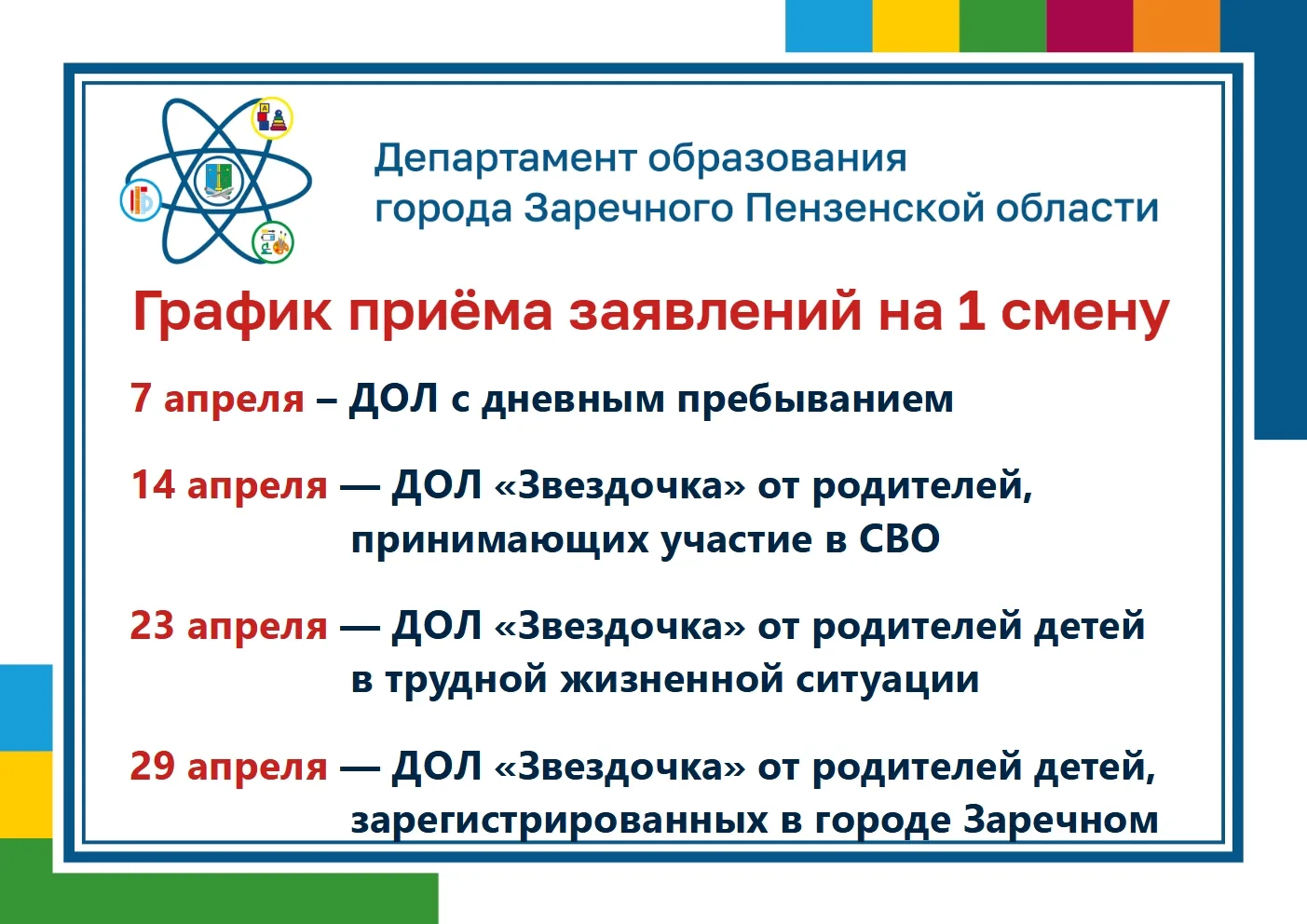 Департамент образования города Заречного Пензенской области

График приёма заявлений на 1 смену

7 апреля – ДОЛ с дневным пребыванием

14 апреля — ДОЛ «Звездочка» от родителей, принимающих участие в СВО

23 апреля — ДОЛ «Звездочка» от родителей детей в трудной жизненной ситуации

29 апреля — ДОЛ «Звездочка» от родителей детей, зарегистрированных в городе Заречном